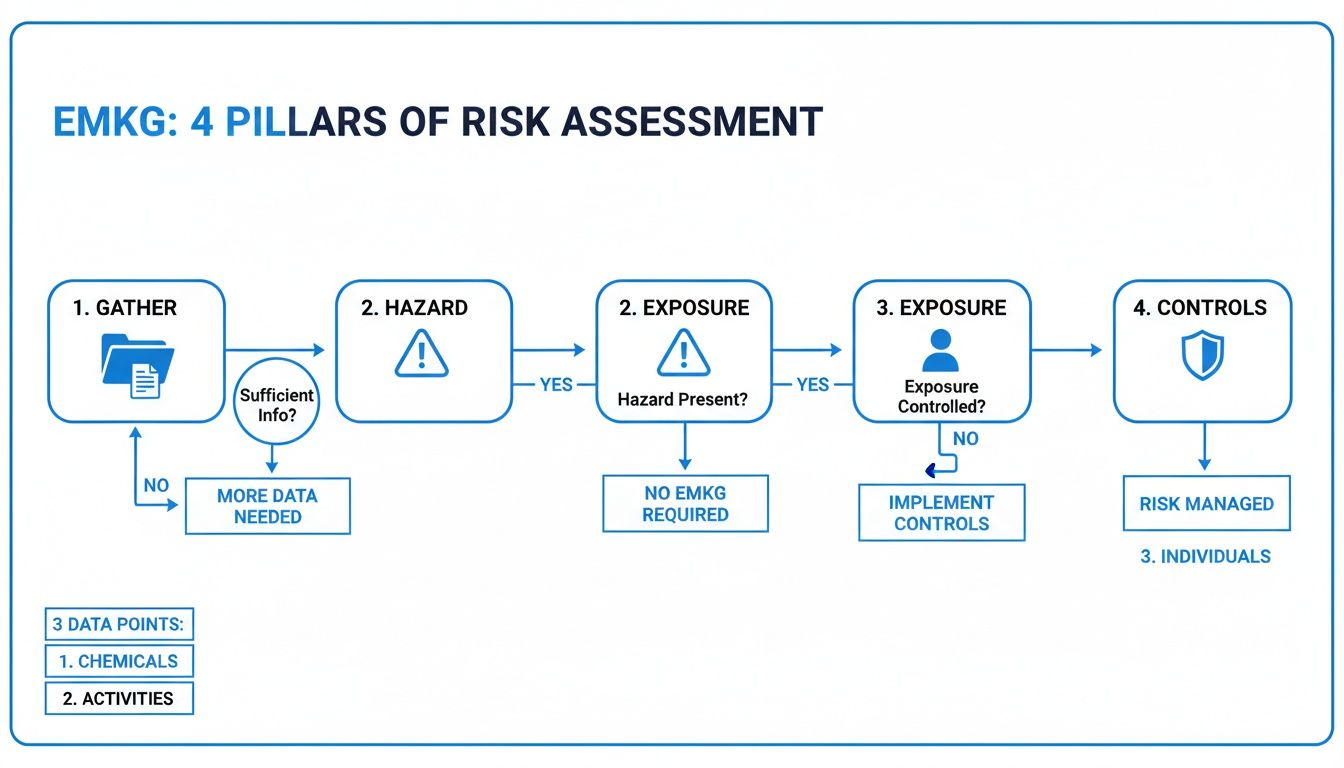 EMKG: 4 PILLARS OF RISK ASSESSMENT

1. GATHER

Sufficient Info?

NO

MORE DATA NEEDED

2. HAZARD

YES

2. EXPOSURE

Hazard Present?

NO EMKG REQUIRED

YES

3. EXPOSURE

Exposure Controlled?

NO

IMPLEMENT CONTROLS

4. CONTROLS

RISK MANAGED

3. INDIVIDUALS

3 DATA POINTS:

1. CHEMICALS

2. ACTIVITIES